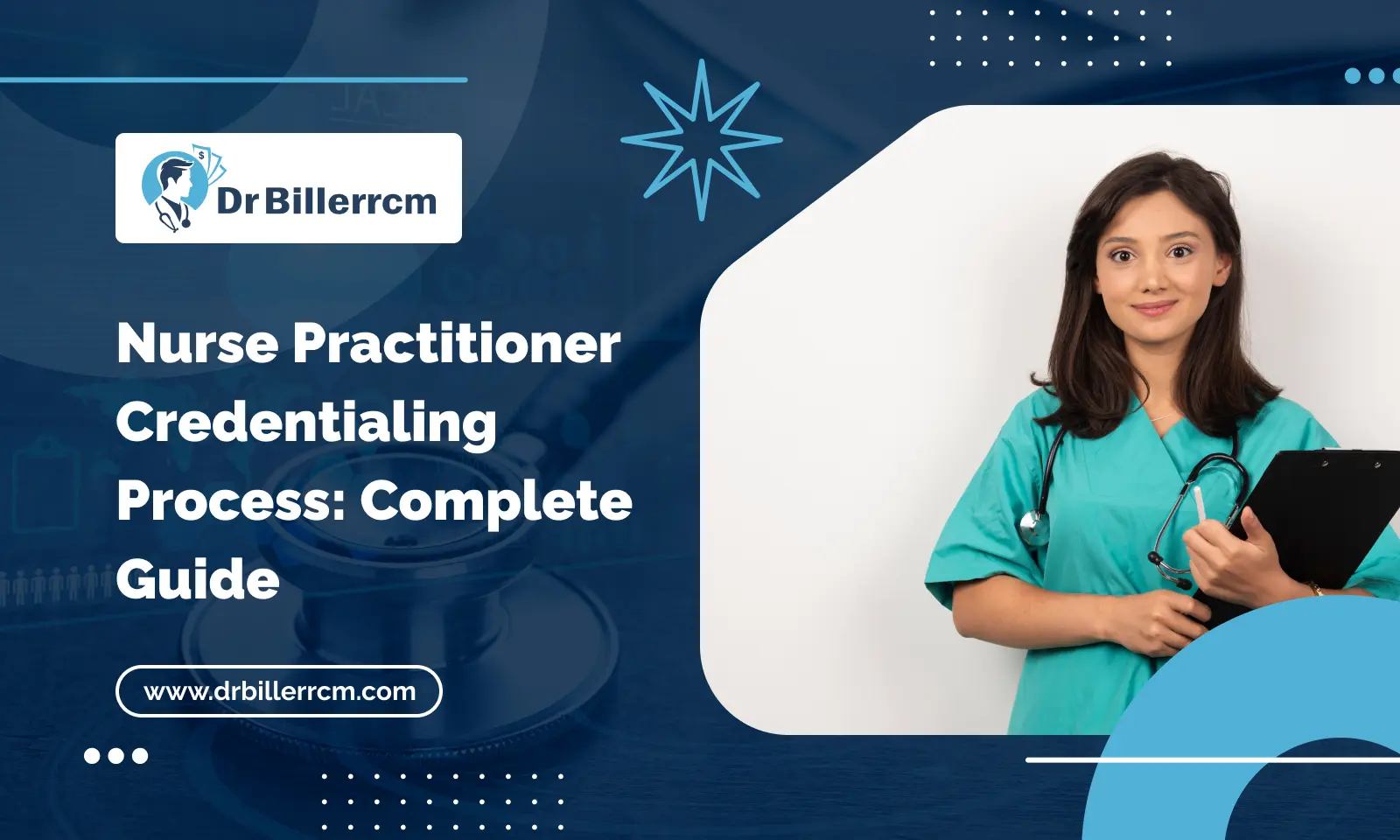 Dr Billerrcm

Nurse Practitioner Credentialing Process: Complete Guide

www.drbillerrcm.com